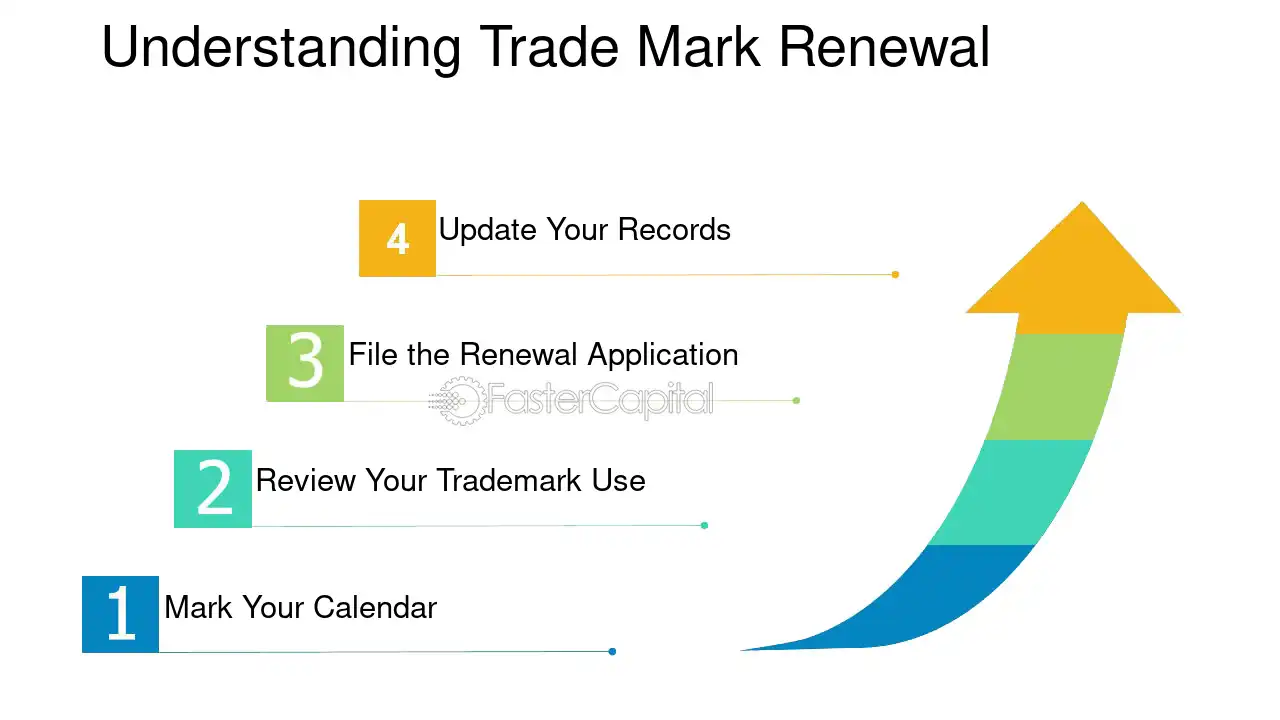 Understanding Trade Mark Renewal

4 Update Your Records

3 File the Renewal Application

FasterCapital

2 Review Your Trademark Use

1 Mark Your Calendar